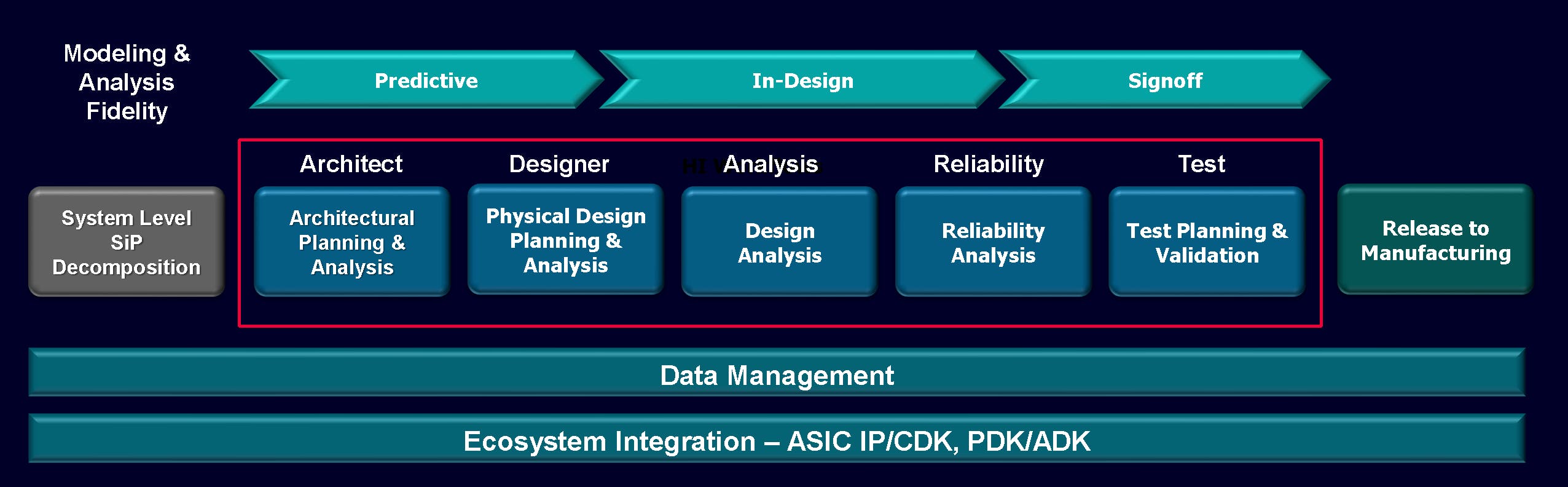 Modeling & Analysis Fidelity

Predictive

In-Design

Signoff

Architect

Designer

Analysis

Reliability

Test

System Level SiP Decomposition

Architectural Planning & Analysis

Physical Design Planning & Analysis

Design Analysis

Reliability Analysis

Test Planning & Validation

Release to Manufacturing

Data Management

Ecosystem Integration – ASIC IP/CDK, PDK/ADK